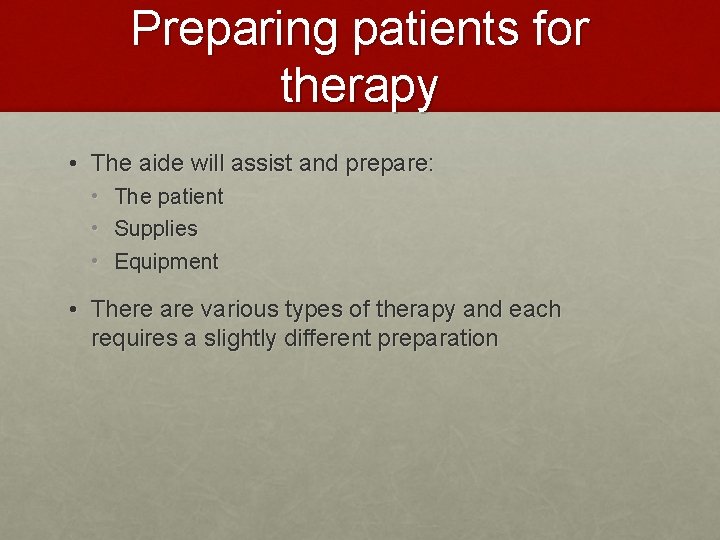 Preparing patients for therapy

• The aide will assist and prepare:
  • The patient
  • Supplies
  • Equipment

• There are various types of therapy and each requires a slightly different preparation